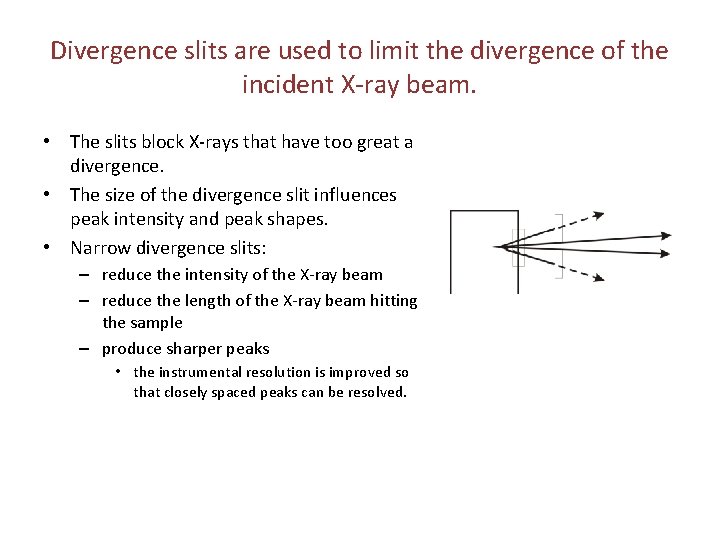 Divergence slits are used to limit the divergence of the incident X-ray beam.

• The slits block X-rays that have too great a divergence.
• The size of the divergence slit influences peak intensity and peak shapes.
• Narrow divergence slits:
  – reduce the intensity of the X-ray beam
  – reduce the length of the X-ray beam hitting the sample
  – produce sharper peaks
    • the instrumental resolution is improved so that closely spaced peaks can be resolved.